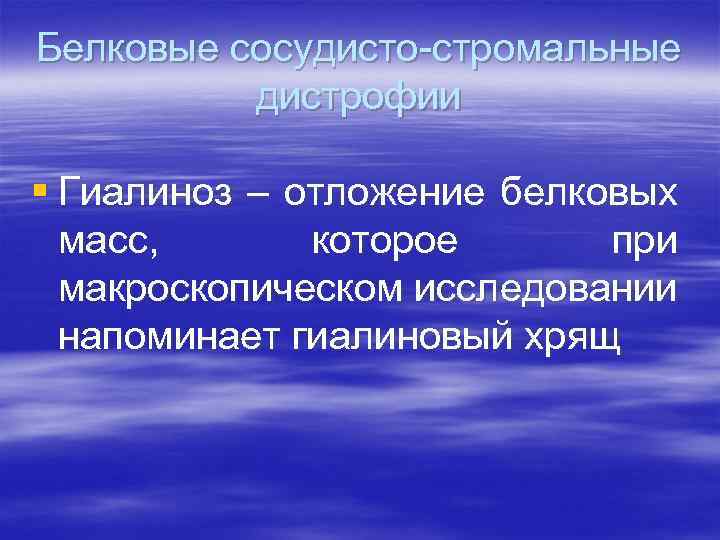 Белковые сосудисто-стромальные дистрофии

Гиалиноз – отложение белковых масс, которое при макроскопическом исследовании напоминает гиалиновый хрящ